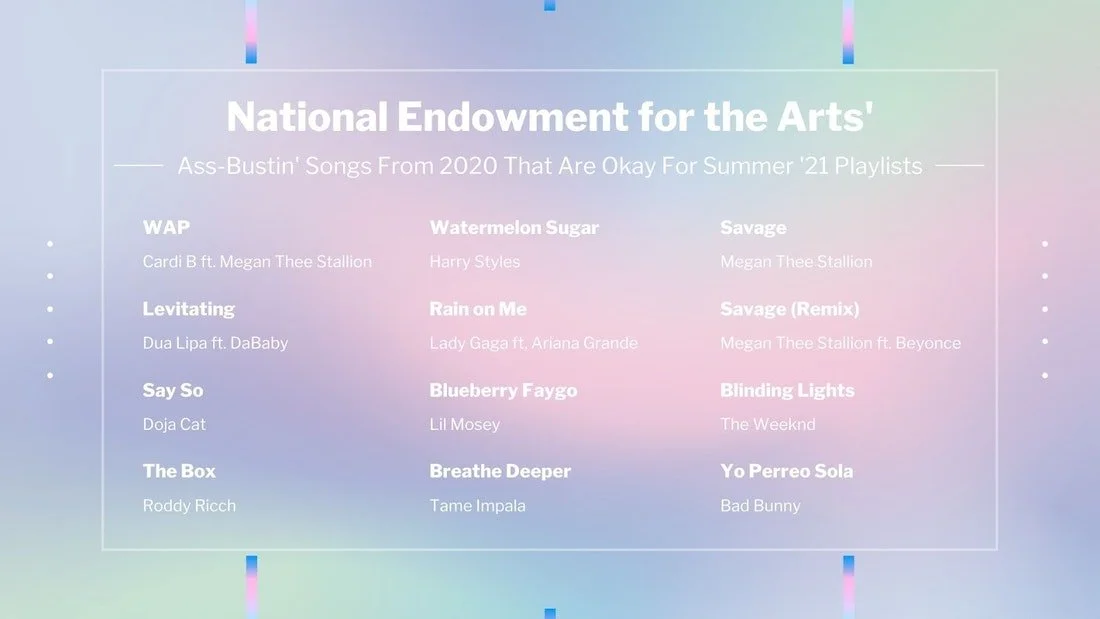 National Endowment for the Arts'

Ass-Bustin' Songs From 2020 That Are Okay For Summer '21 Playlists

WAP
Cardi B ft. Megan Thee Stallion

Levitating
Dua Lipa ft. DaBaby

Say So
Doja Cat

The Box
Roddy Ricch

Watermelon Sugar
Harry Styles

Rain on Me
Lady Gaga ft. Ariana Grande

Blueberry Faygo
Lil Mosey

Breathe Deeper
Tame Impala

Savage
Megan Thee Stallion

Savage (Remix)
Megan Thee Stallion ft. Beyonce

Blinding Lights
The Weeknd

Yo Perreo Sola
Bad Bunny